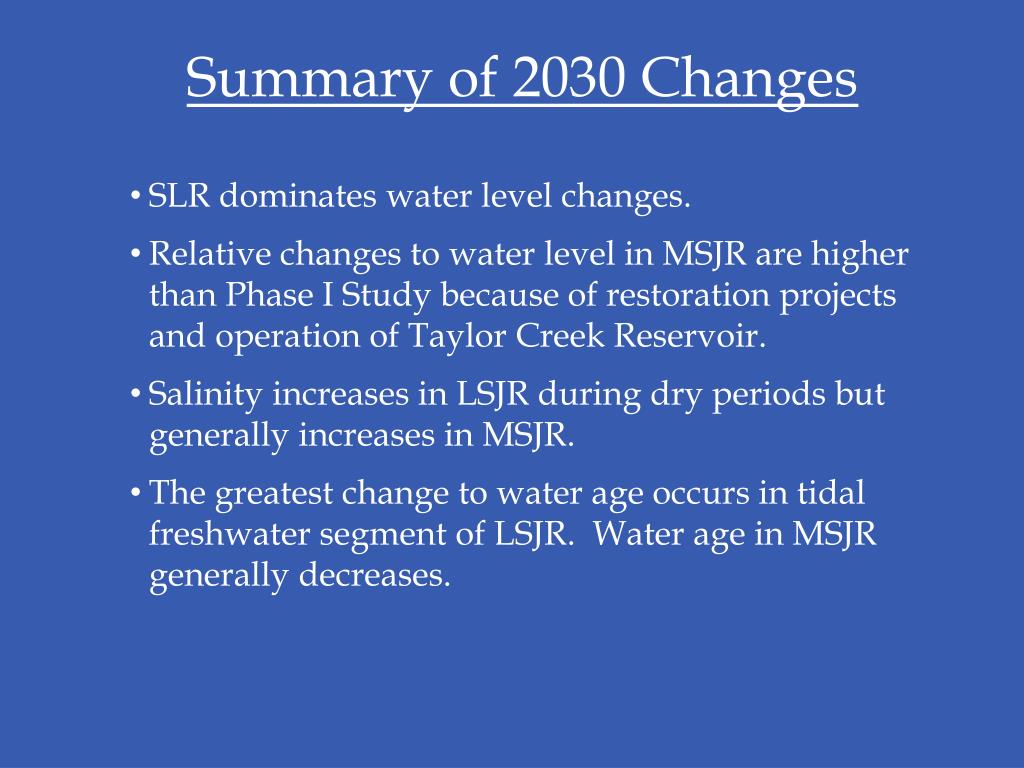 Summary of 2030 Changes

• SLR dominates water level changes.

• Relative changes to water level in MSJR are higher than Phase I Study because of restoration projects and operation of Taylor Creek Reservoir.

• Salinity increases in LSJR during dry periods but generally increases in MSJR.

• The greatest change to water age occurs in tidal freshwater segment of LSJR. Water age in MSJR generally decreases.